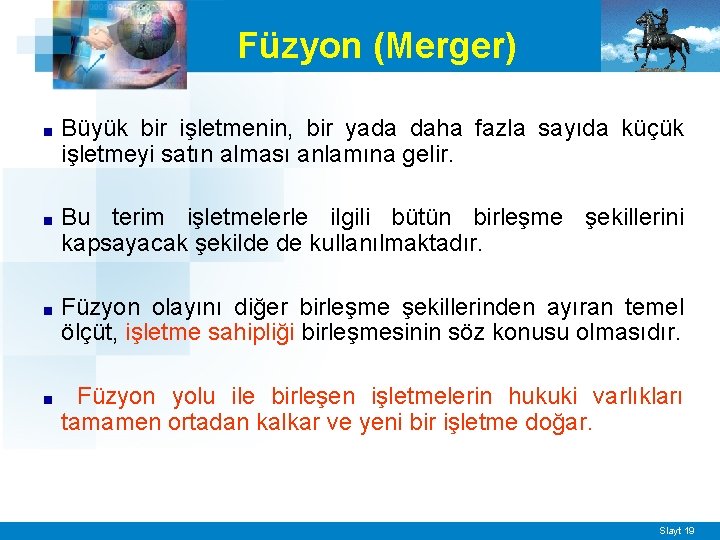 Füzyon (Merger)

■ Büyük bir işletmenin, bir yada daha fazla sayıda küçük işletmeyi satın alması anlamına gelir.

■ Bu terim işletmelerle ilgili bütün birleşme şekillerini kapsayacak şekilde de kullanılmaktadır.

■ Füzyon olayını diğer birleşme şekillerinden ayıran temel ölçüt, işletme sahipliği birleşmesinin söz konusu olmasıdır.

■ Füzyon yolu ile birleşen işletmelerin hukuki varlıkları tamamen ortadan kalkar ve yeni bir işletme doğar.

Slayt 19